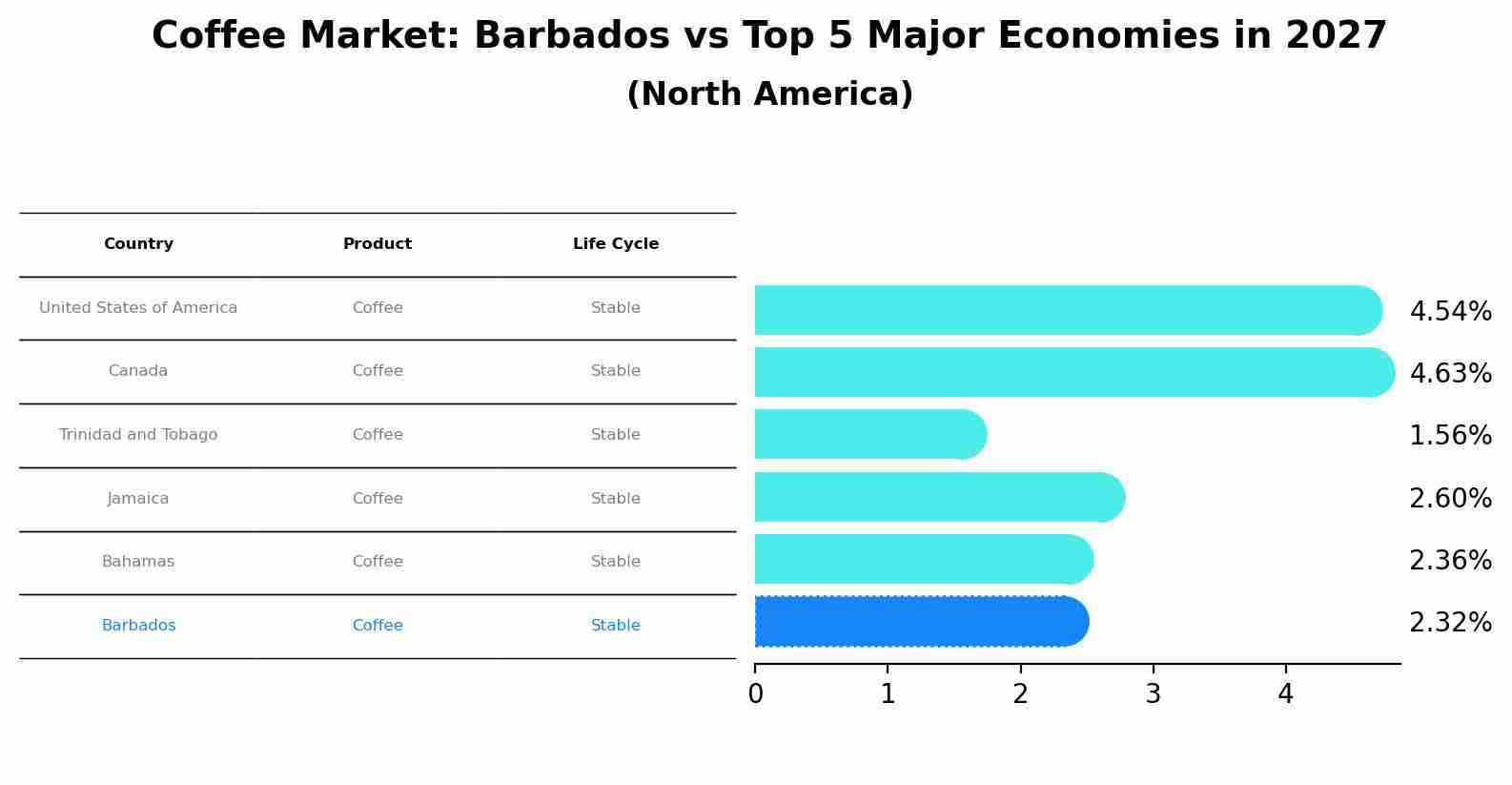 Coffee Market: Barbados vs Top 5 Major Economies in 2027
(North America)

| Country | Product | Life Cycle |
|---|---|---|
| United States of America | Coffee | Stable |
| Canada | Coffee | Stable |
| Trinidad and Tobago | Coffee | Stable |
| Jamaica | Coffee | Stable |
| Bahamas | Coffee | Stable |
| Barbados | Coffee | Stable |

4.54%
4.63%
1.56%
2.60%
2.36%
2.32%

0 1 2 3 4